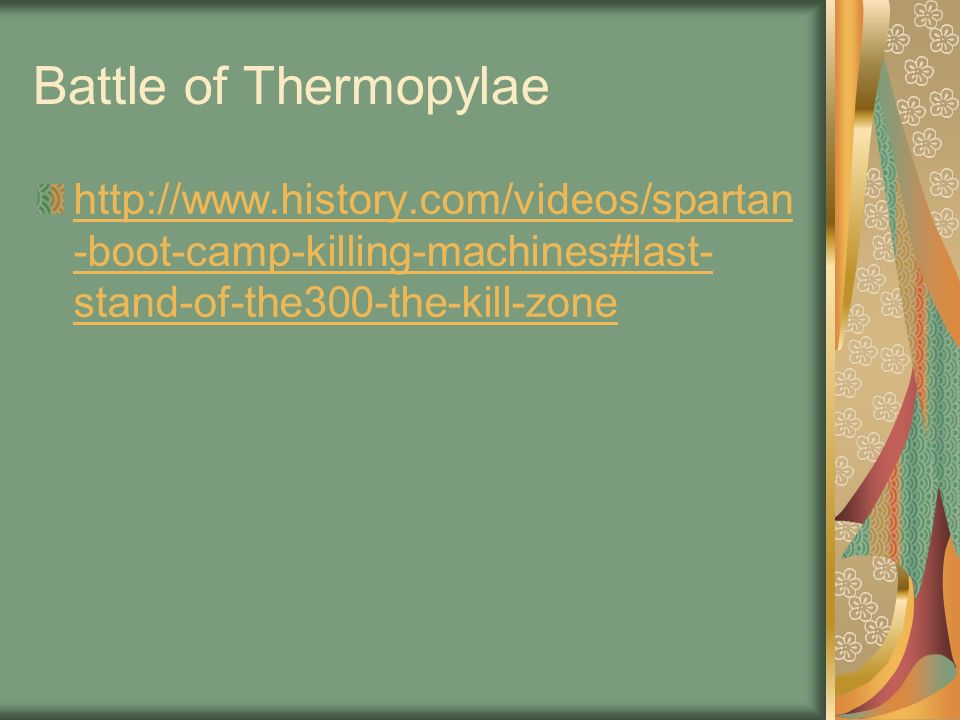 Battle of Thermopylae

http://www.history.com/videos/spartan-boot-camp-killing-machines#last-stand-of-the300-the-kill-zone